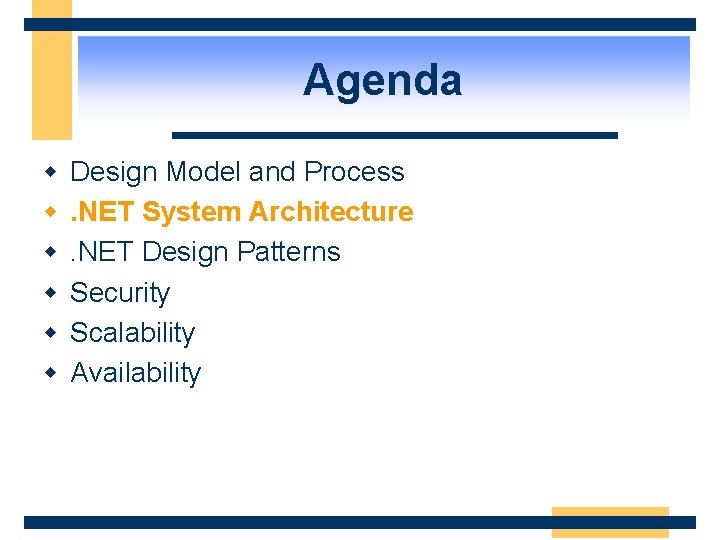 Agenda

- Design Model and Process
- .NET System Architecture
- .NET Design Patterns
- Security
- Scalability
- Availability